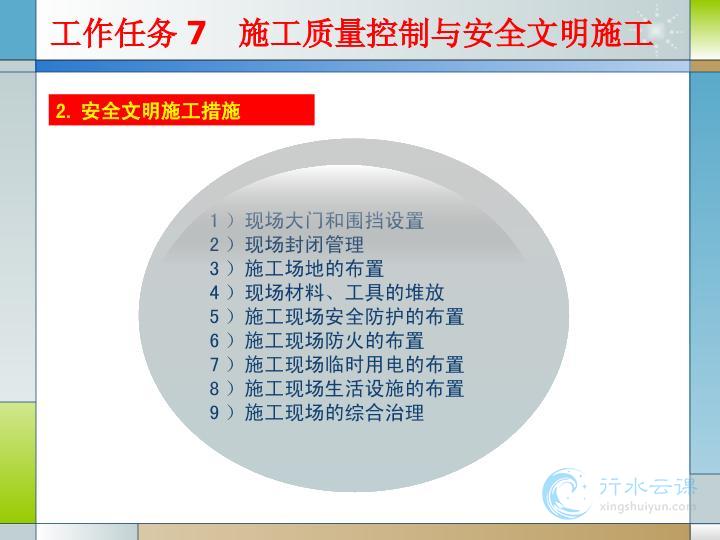 工作任务 7　施工质量控制与安全文明施工

2. 安全文明施工措施

1）现场大门和围挡设置
2）现场封闭管理
3）施工场地的布置
4）现场材料、工具的堆放
5）施工现场安全防护的布置
6）施工现场防火的布置
7）施工现场临时用电的布置
8）施工现场生活设施的布置
9）施工现场的综合治理

行水云课
xingshuiyun.com